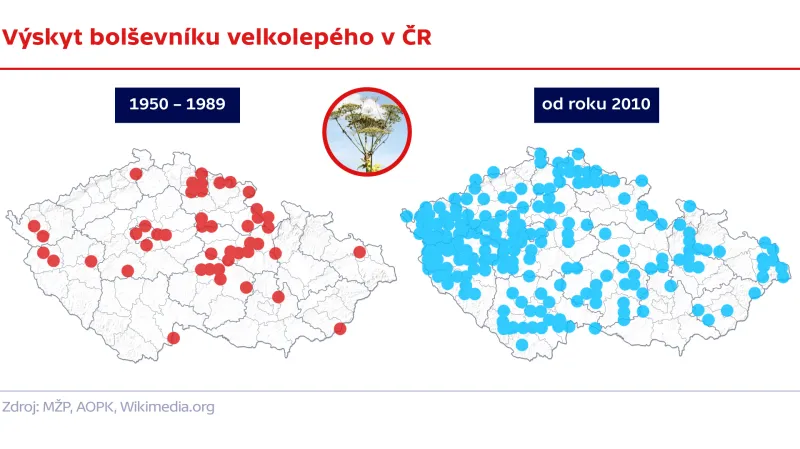 Výskyt bolševníku velkolepého v ČR

1950 – 1989

od roku 2010

Zdroj: MŽP, AOPK, Wikimedia.org